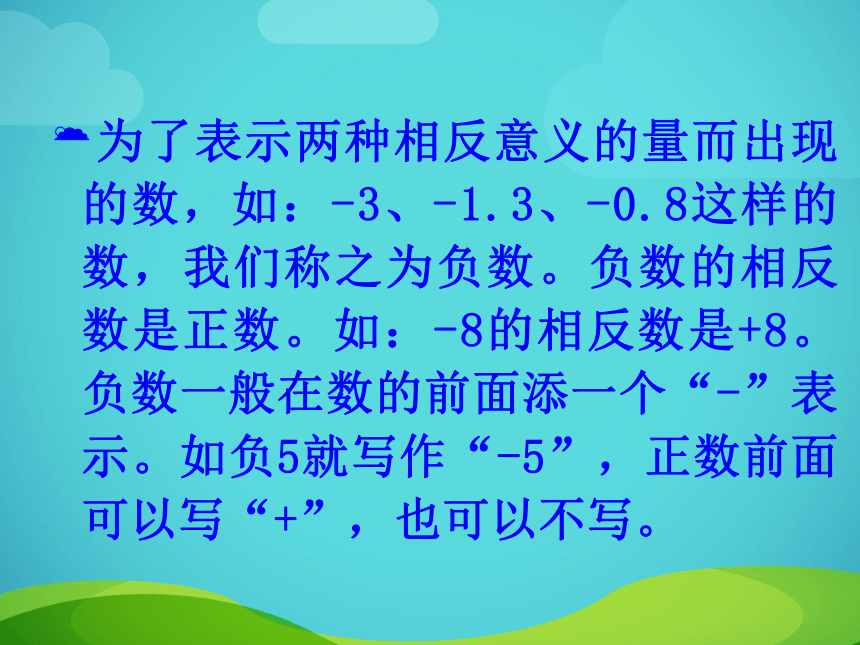 为了表示两种相反意义的量而出现的数，如：-3、-1.3、-0.8这样的数，我们称之为负数。负数的相反数是正数。如：-8的相反数是+8。负数一般在数的前面添一个“-”表示。如负5就写作“-5”，正数前面可以写“+”，也可以不写。